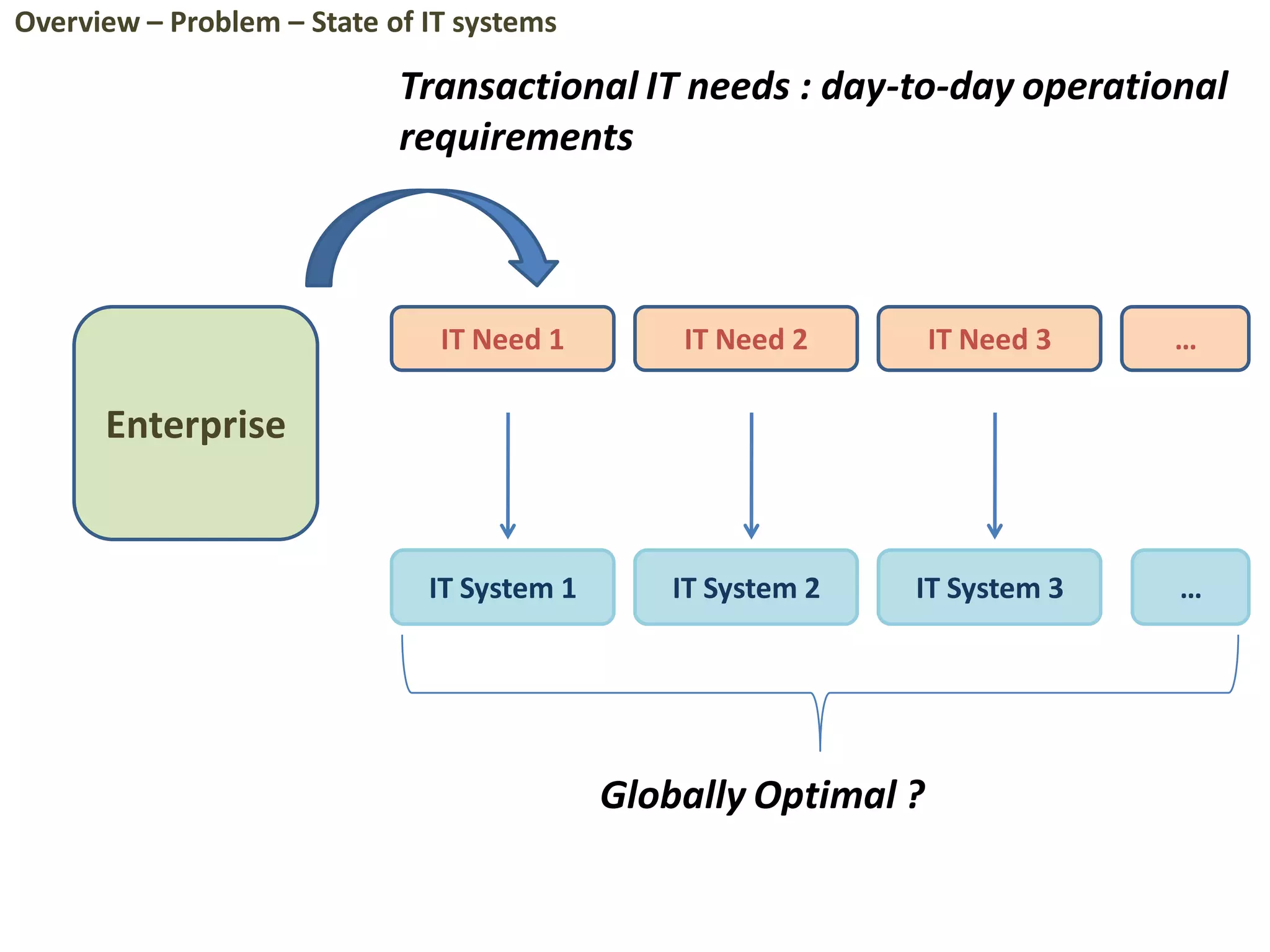 Overview – Problem – State of IT systems

Transactional IT needs : day-to-day operational requirements

Enterprise

IT Need 1

IT Need 2

IT Need 3

...

IT System 1

IT System 2

IT System 3

...

Globally Optimal ?